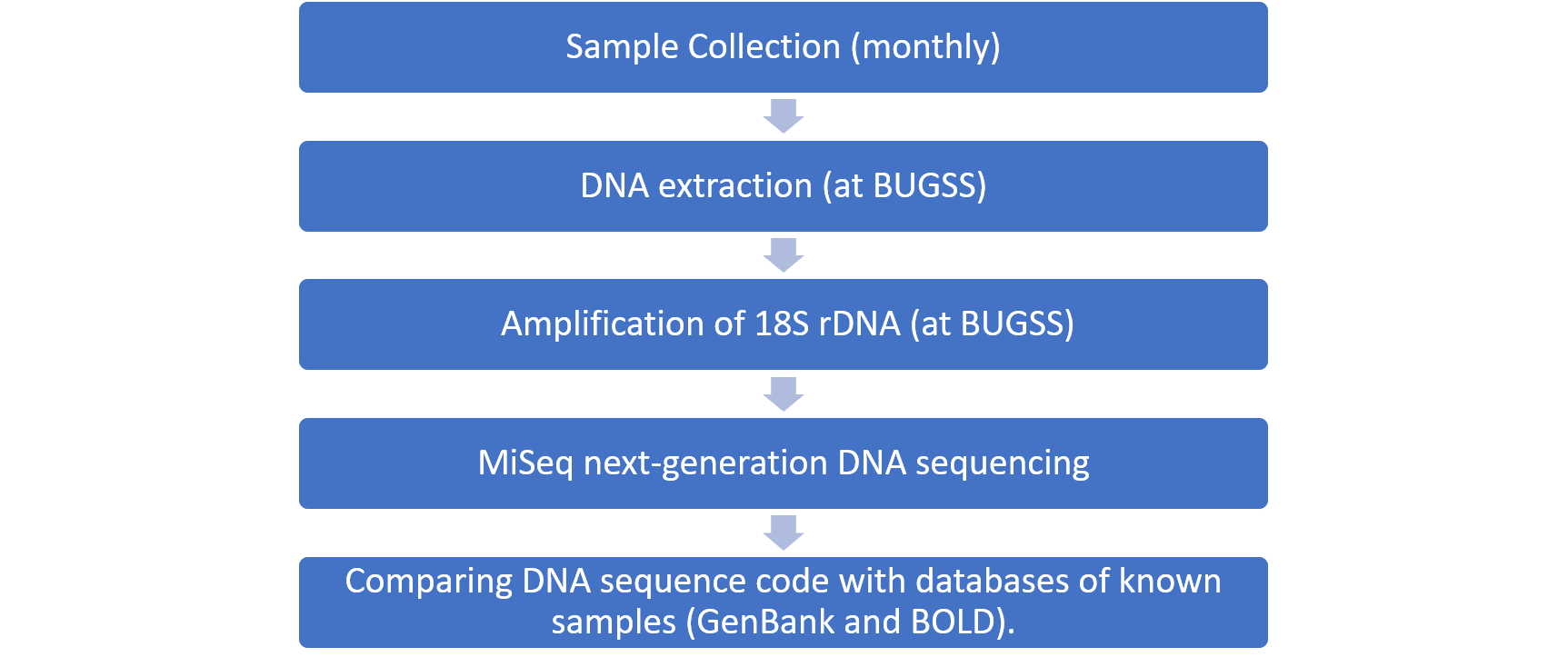 Sample Collection (monthly)

DNA extraction (at BUGSS)

Amplification of 18S rDNA (at BUGSS)

MiSeq next-generation DNA sequencing

Comparing DNA sequence code with databases of known samples (GenBank and BOLD).